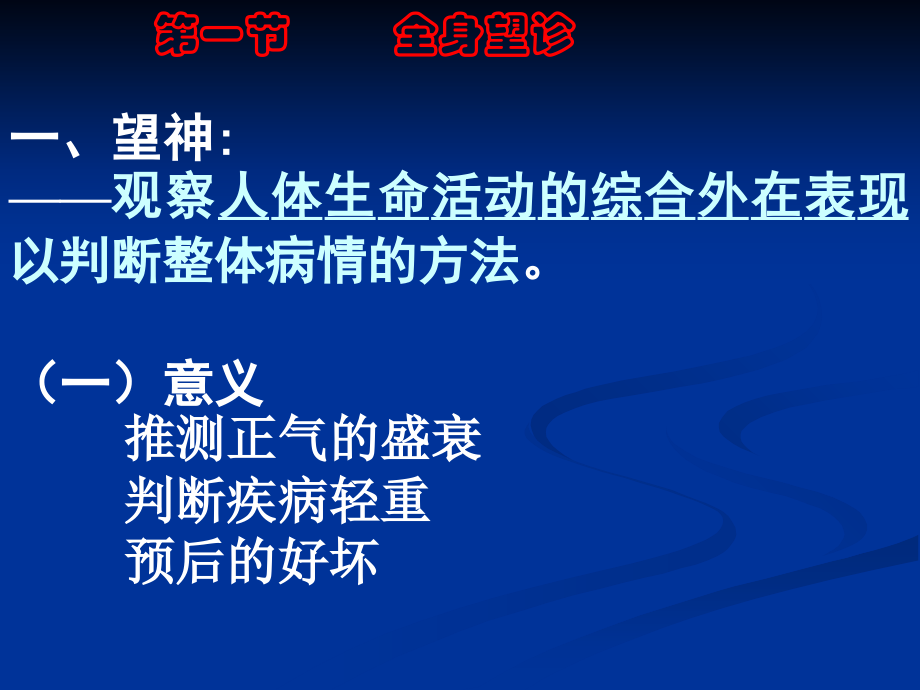 第一节　　全身望诊

一、望神：
——观察人体生命活动的综合外在表现以判断整体病情的方法。

（一）意义
推测正气的盛衰
判断疾病轻重
预后的好坏